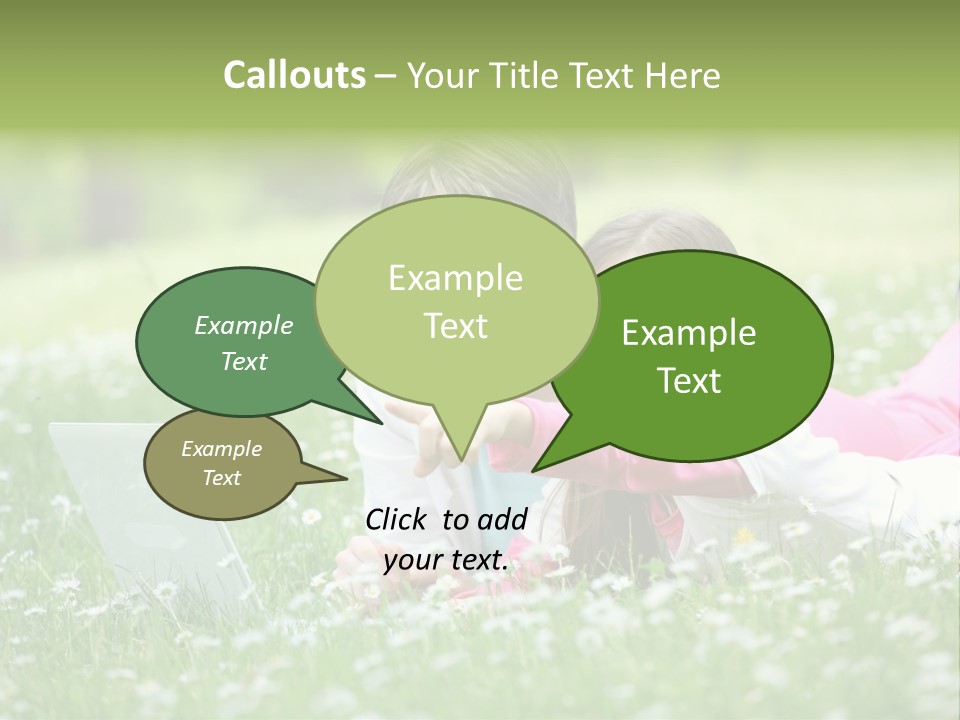 Callouts – Your Title Text Here

Example Text

Example Text

Example Text

Example Text

Click to add your text.